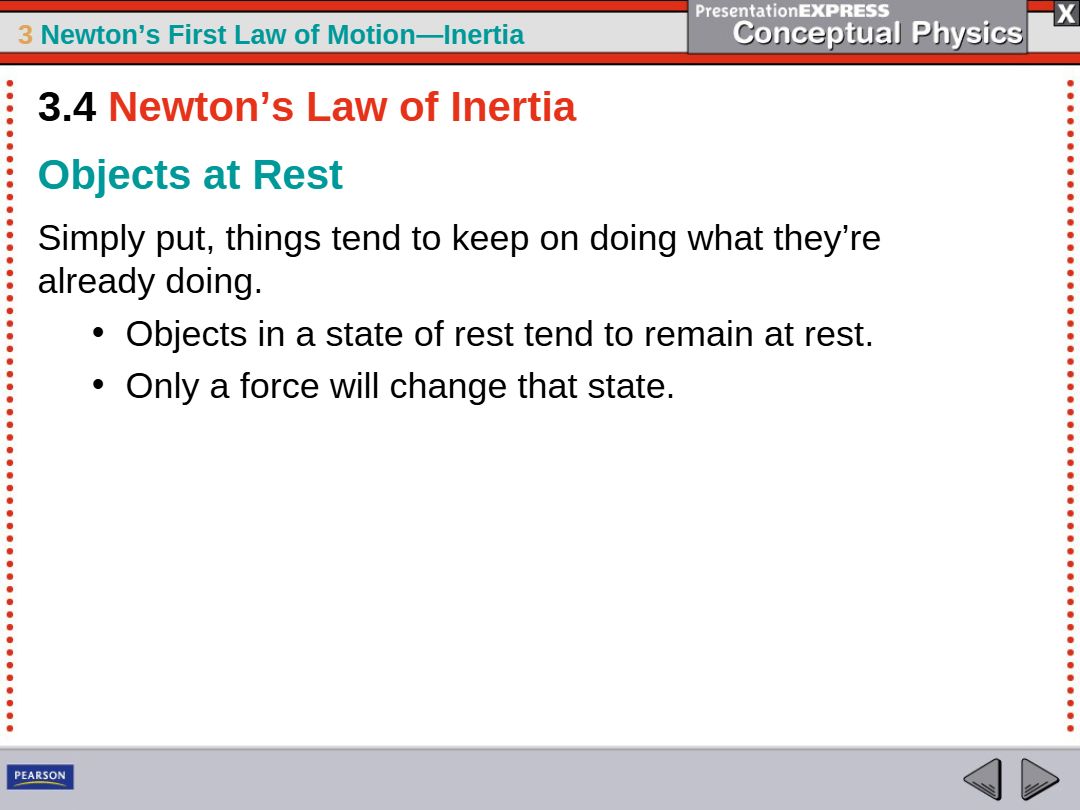 3 Newton's First Law of Motion—Inertia

PresentationEXPRESS
Conceptual Physics

X

3.4 Newton's Law of Inertia

Objects at Rest

Simply put, things tend to keep on doing what they're already doing.

• Objects in a state of rest tend to remain at rest.
• Only a force will change that state.

PEARSON